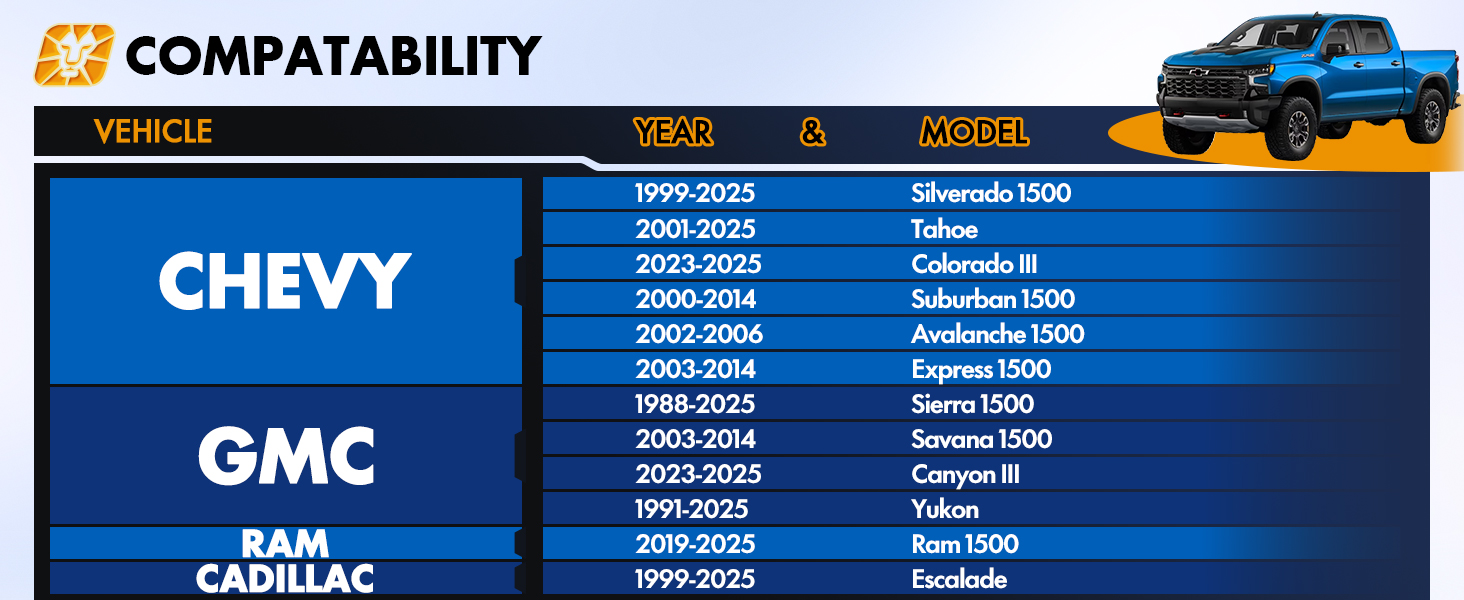 COMPATABILITY

| VEHICLE | YEAR & | MODEL |
|---|---|---|
| CHEVY | 1999-2025 | Silverado 1500 |
| | 2001-2025 | Tahoe |
| | 2023-2025 | Colorado III |
| | 2000-2014 | Suburban 1500 |
| | 2002-2006 | Avalanche 1500 |
| | 2003-2014 | Express 1500 |
| GMC | 1988-2025 | Sierra 1500 |
| | 2003-2014 | Savana 1500 |
| | 2023-2025 | Canyon III |
| | 1991-2025 | Yukon |
| RAM | 2019-2025 | Ram 1500 |
| CADILLAC | 1999-2025 | Escalade |